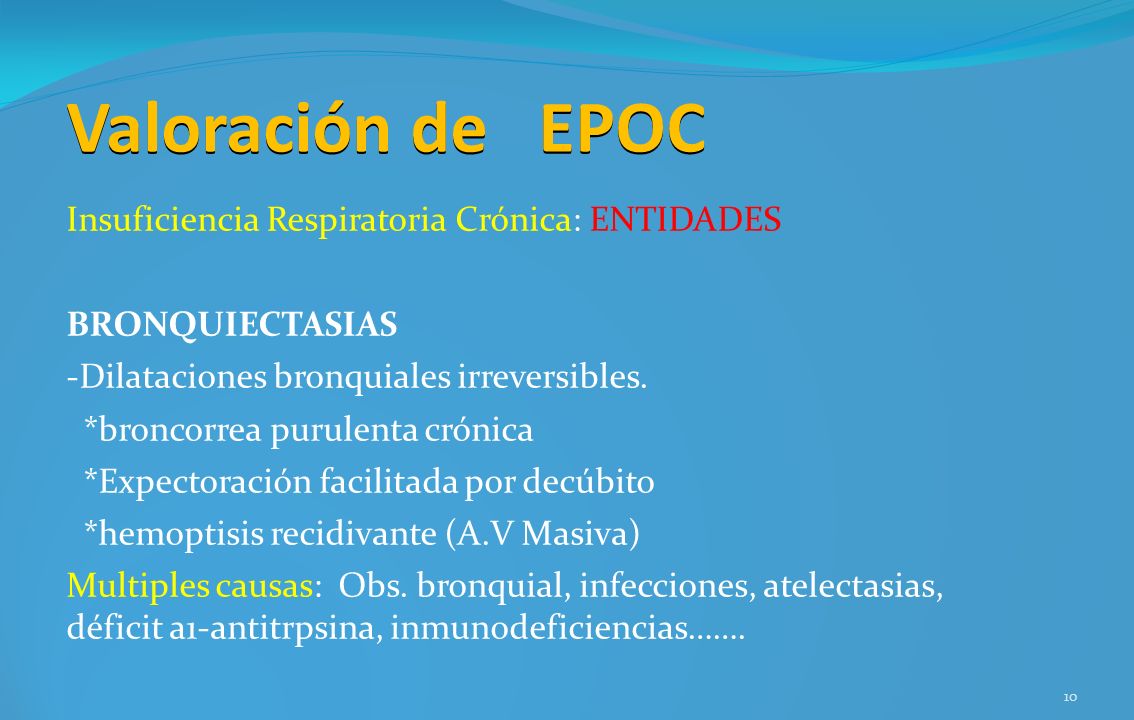 Valoración de EPOC

Insuficiencia Respiratoria Crónica: ENTIDADES

BRONQUIECTASIAS
-Dilataciones bronquiales irreversibles.
*broncorrea purulenta crónica
*Expectoración facilitada por decúbito
*hemoptisis recidivante (A.V Masiva)
Multiples causas: Obs. bronquial, infecciones, atelectasias, déficit a1-antitrpsina, inmunodeficiencias.......

10